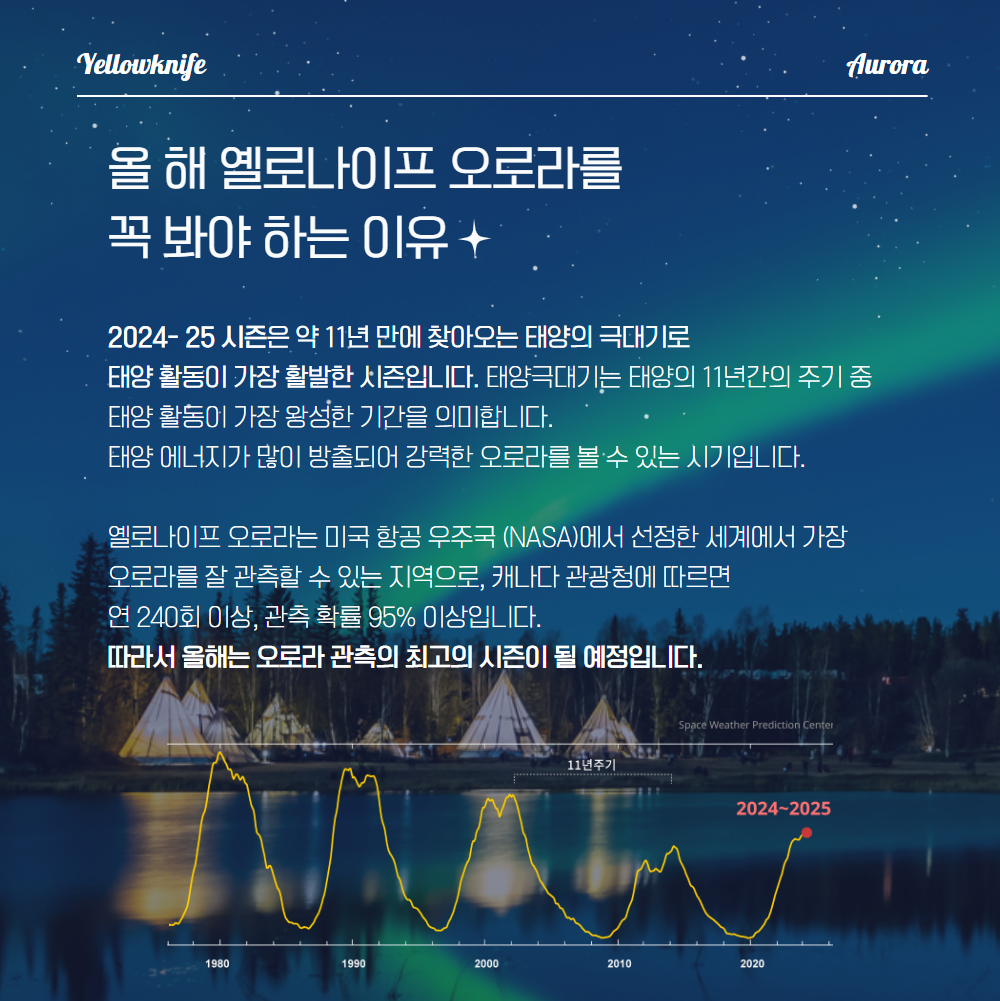 Yellowknife

Aurora

올 해 옐로나이프 오로라를 꼭 봐야 하는 이유 ✦

2024- 25 시즌은 약 11년 만에 찾아오는 태양의 극대기로 태양 활동이 가장 활발한 시즌입니다. 태양극대기는 태양의 11년간의 주기 중 태양 활동이 가장 왕성한 기간을 의미합니다. 태양 에너지가 많이 방출되어 강력한 오로라를 볼 수 있는 시기입니다.

옐로나이프 오로라는 미국 항공 우주국 (NASA)에서 선정한 세계에서 가장 오로라를 잘 관측할 수 있는 지역으로, 캐나다 관광청에 따르면 연 240회 이상, 관측 확률 95% 이상입니다. 따라서 올해는 오로라 관측의 최고의 시즌이 될 예정입니다.

Space Weather Prediction Center

11년주기

2024~2025

1980
1990
2000
2010
2020